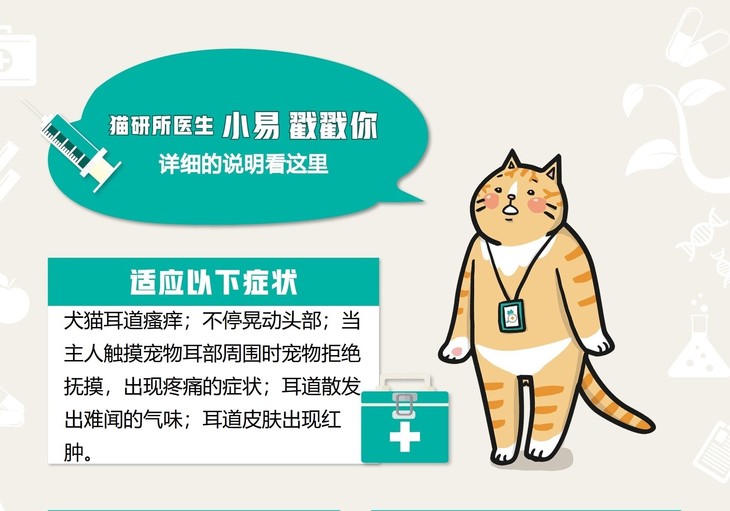 猫研所医生 小易 戳戳你
详细的说明看这里

适应以下症状

犬猫耳道瘙痒；不停晃动头部；当主人触摸宠物耳部周围时宠物拒绝抚摸，出现疼痛的症状；耳道散发出难闻的气味；耳道皮肤出现红肿。